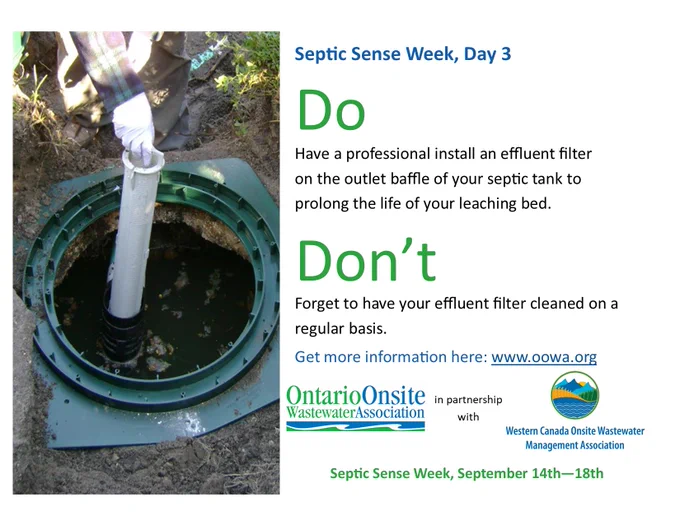 Septic Sense Week, Day 3

Do

Have a professional install an effluent filter on the outlet baffle of your septic tank to prolong the life of your leaching bed.

Don't

Forget to have your effluent filter cleaned on a regular basis.

Get more information here: www.oowa.org

OntarioOnsite WastewaterAssociation

in partnership with

Western Canada Onsite Wastewater Management Association

Septic Sense Week, September 14th—18th